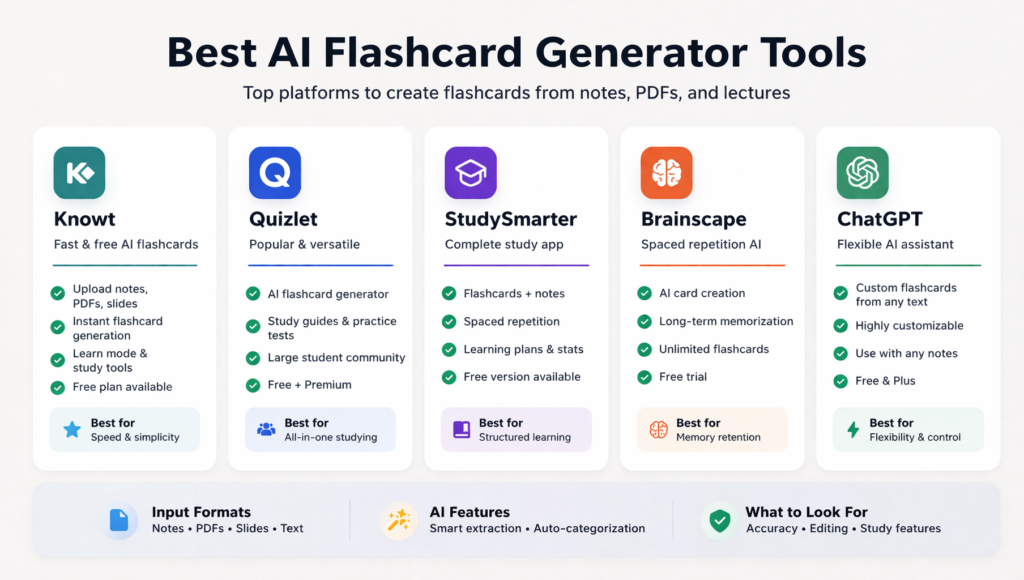 Best AI Flashcard Generator Tools

Top platforms to create flashcards from notes, PDFs, and lectures

Knowt
Fast & free AI flashcards
Upload notes, PDFs, slides
Instant flashcard generation
Learn mode & study tools
Free plan available
Best for
Speed & simplicity

Quizlet
Popular & versatile
AI flashcard generator
Study guides & practice tests
Large student community
Free + Premium
Best for
All-in-one studying

StudySmarter
Complete study app
Flashcards + notes
Spaced repetition
Learning plans & stats
Free version available
Best for
Structured learning

Brainscape
Spaced repetition AI
AI card creation
Long-term memorization
Unlimited flashcards
Free trial
Best for
Memory retention

ChatGPT
Flexible AI assistant
Custom flashcards from any text
Highly customizable
Use with any notes
Free & Plus
Best for
Flexibility & control

Input Formats
Notes • PDFs • Slides • Text

AI Features
Smart extraction • Auto-categorization

What to Look For
Accuracy • Editing • Study features